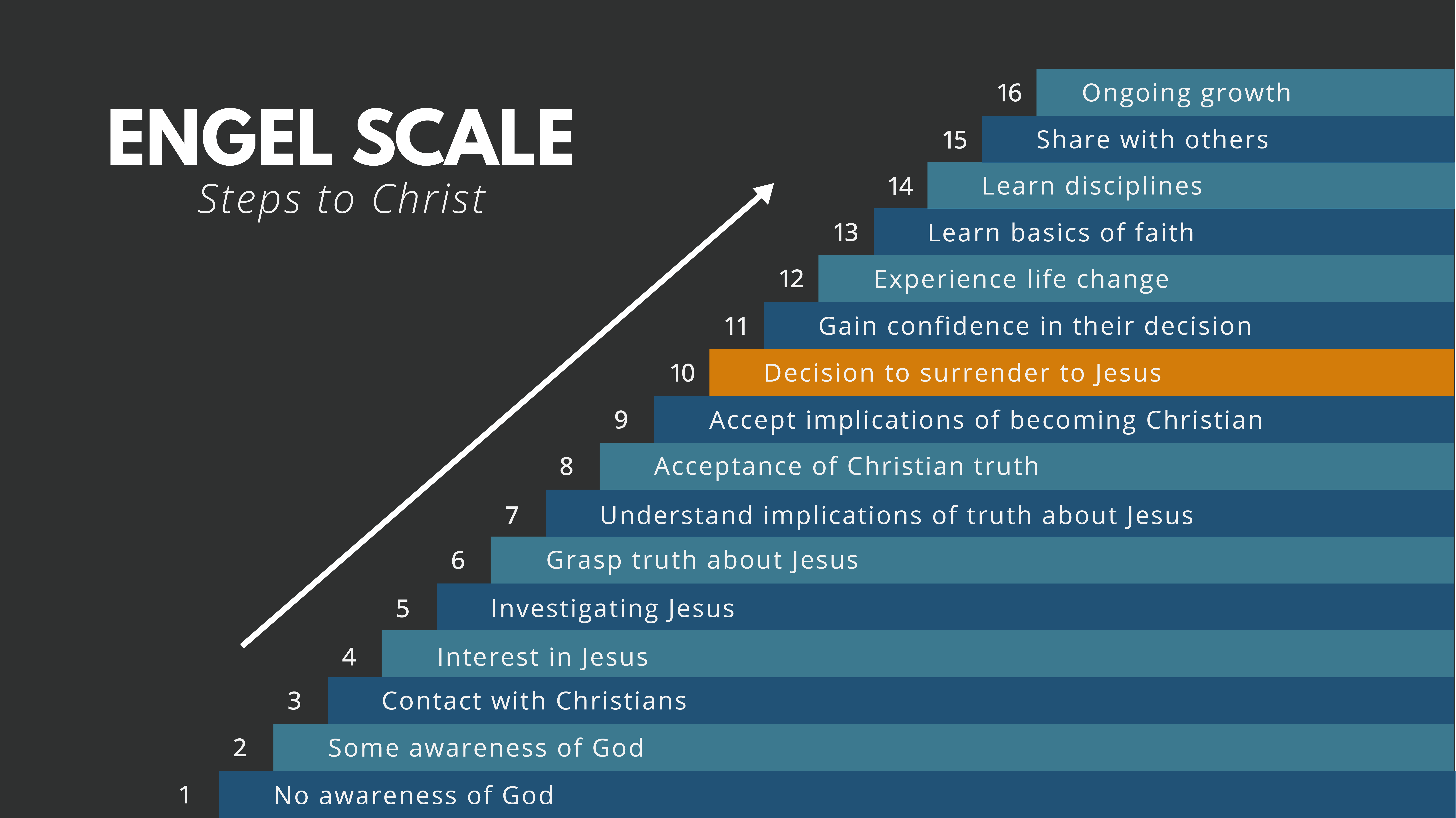 ENGEL SCALE
Steps to Christ

16 Ongoing growth
15 Share with others
14 Learn disciplines
13 Learn basics of faith
12 Experience life change
11 Gain confidence in their decision
10 Decision to surrender to Jesus
9 Accept implications of becoming Christian
8 Acceptance of Christian truth
7 Understand implications of truth about Jesus
6 Grasp truth about Jesus
5 Investigating Jesus
4 Interest in Jesus
3 Contact with Christians
2 Some awareness of God
1 No awareness of God